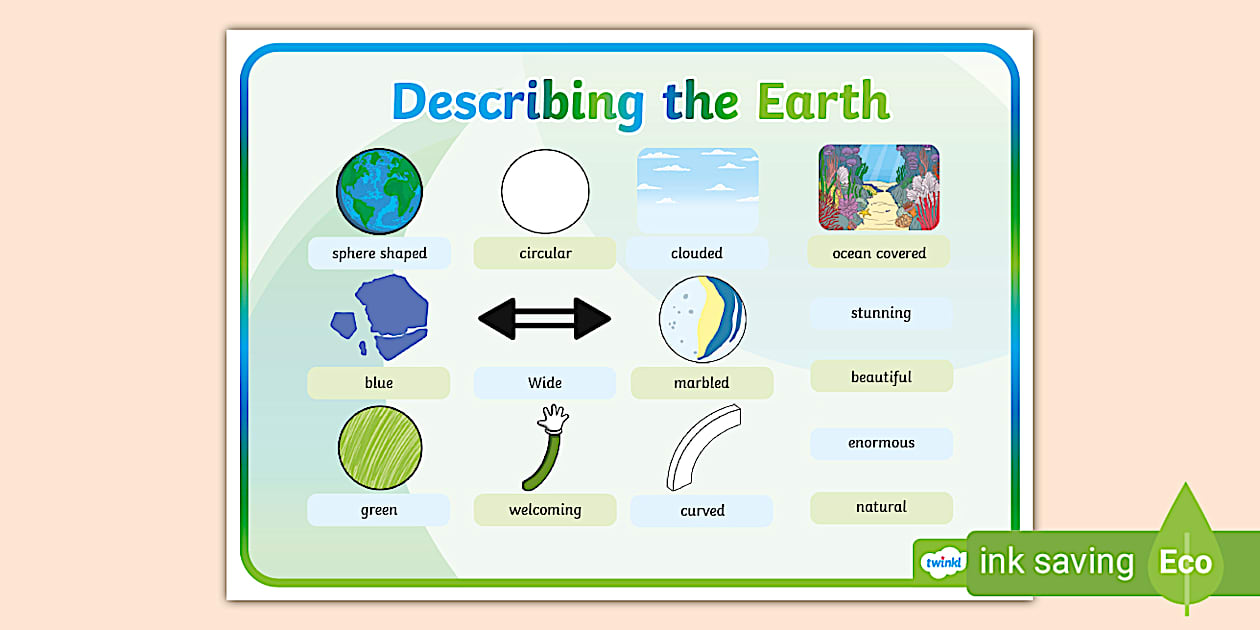 Describing the Earth

sphere shaped

circular

clouded

ocean covered

blue

Wide

marbled

stunning

beautiful

green

welcoming

curved

enormous

natural

twinkl

ink saving

Eco